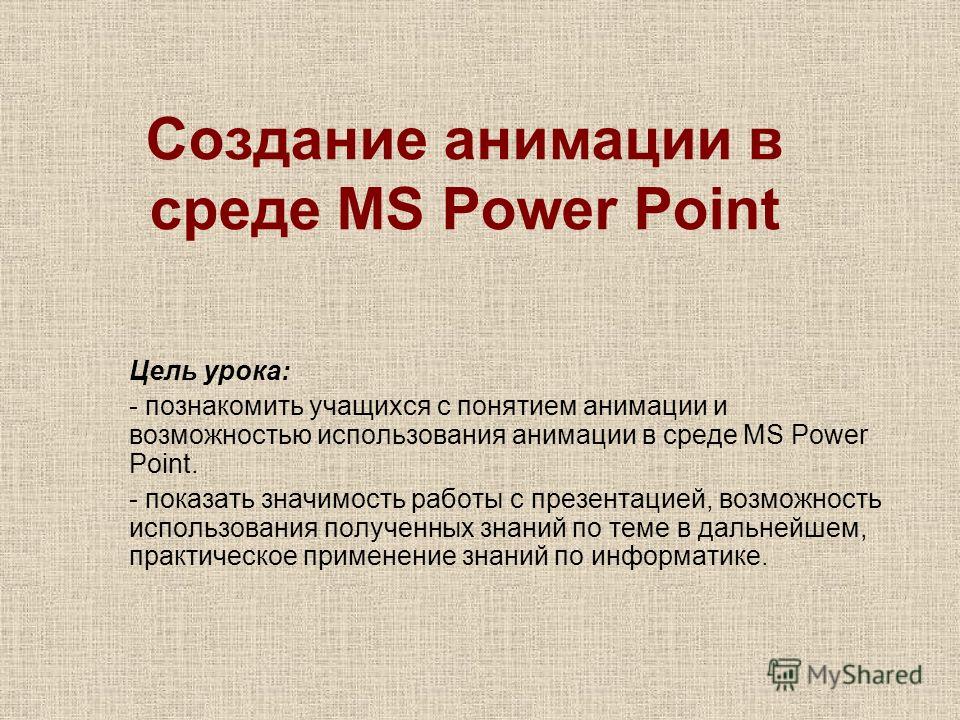 Создание анимации в среде MS Power Point

Цель урока:

- познакомить учащихся с понятием анимации и возможностью использования анимации в среде MS Power Point.

- показать значимость работы с презентацией, возможность использования полученных знаний по теме в дальнейшем, практическое применение знаний по информатике.

MyShared